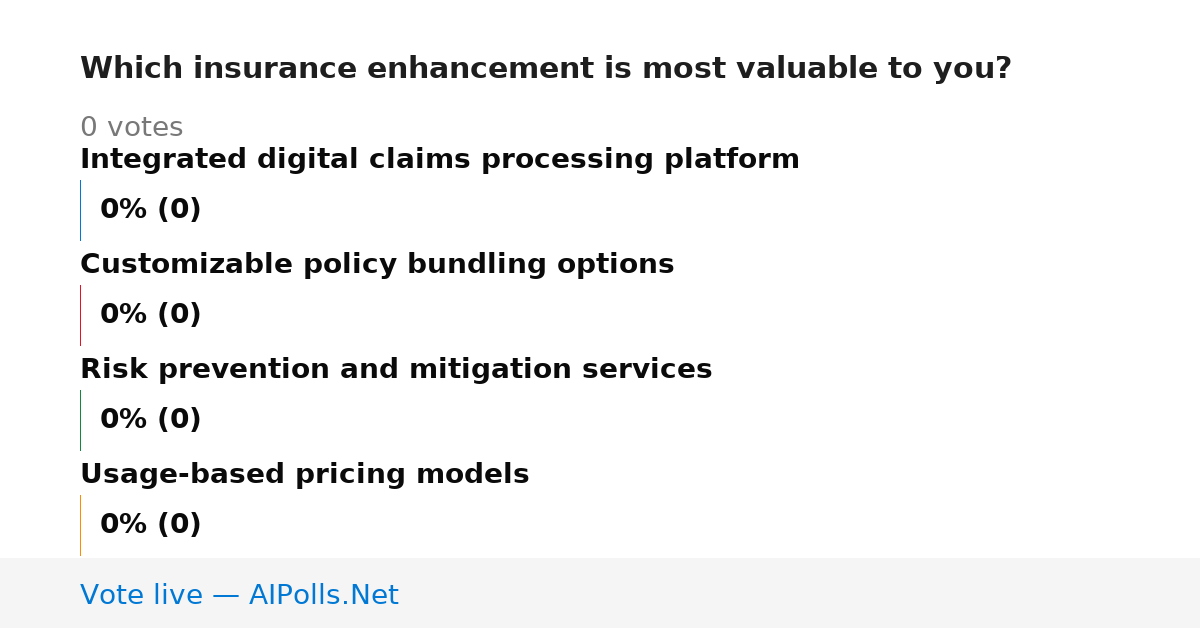 Which insurance enhancement is most valuable to you?

0 votes

Integrated digital claims processing platform

0% (0)

Customizable policy bundling options

0% (0)

Risk prevention and mitigation services

0% (0)

Usage-based pricing models

0% (0)

Vote live — AIPolls.Net